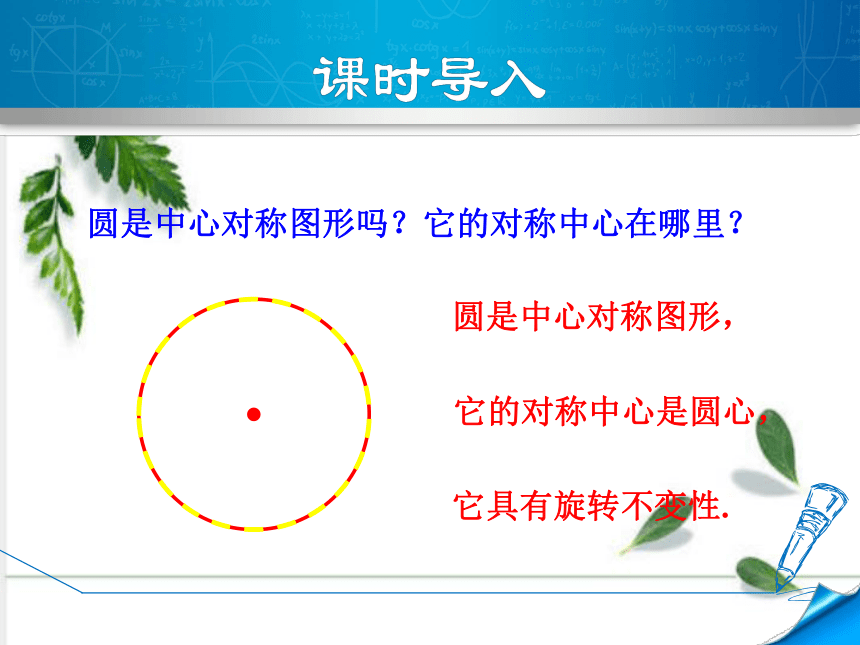 课时导入

圆是中心对称图形吗？它的对称中心在哪里？

圆是中心对称图形，

它的对称中心是圆心，

它具有旋转不变性.